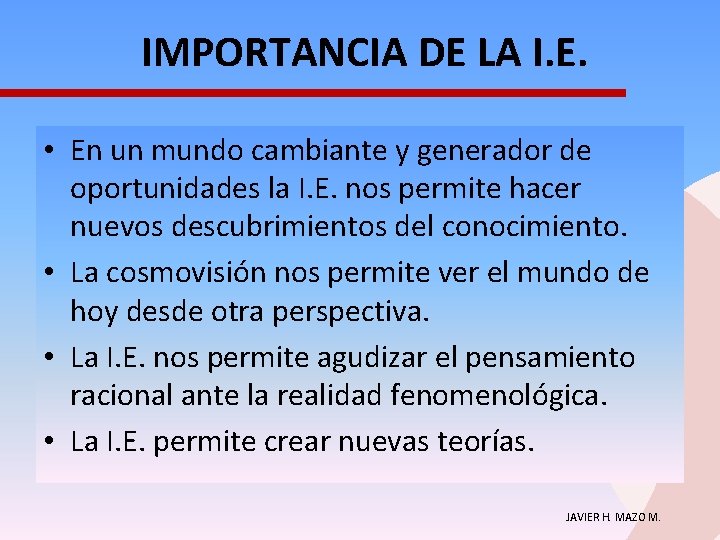 IMPORTANCIA DE LA I.E.

• En un mundo cambiante y generador de oportunidades la I.E. nos permite hacer nuevos descubrimientos del conocimiento.
• La cosmovisión nos permite ver el mundo de hoy desde otra perspectiva.
• La I.E. nos permite agudizar el pensamiento racional ante la realidad fenomenológica.
• La I.E. permite crear nuevas teorías.

JAVIER H. MAZO M.